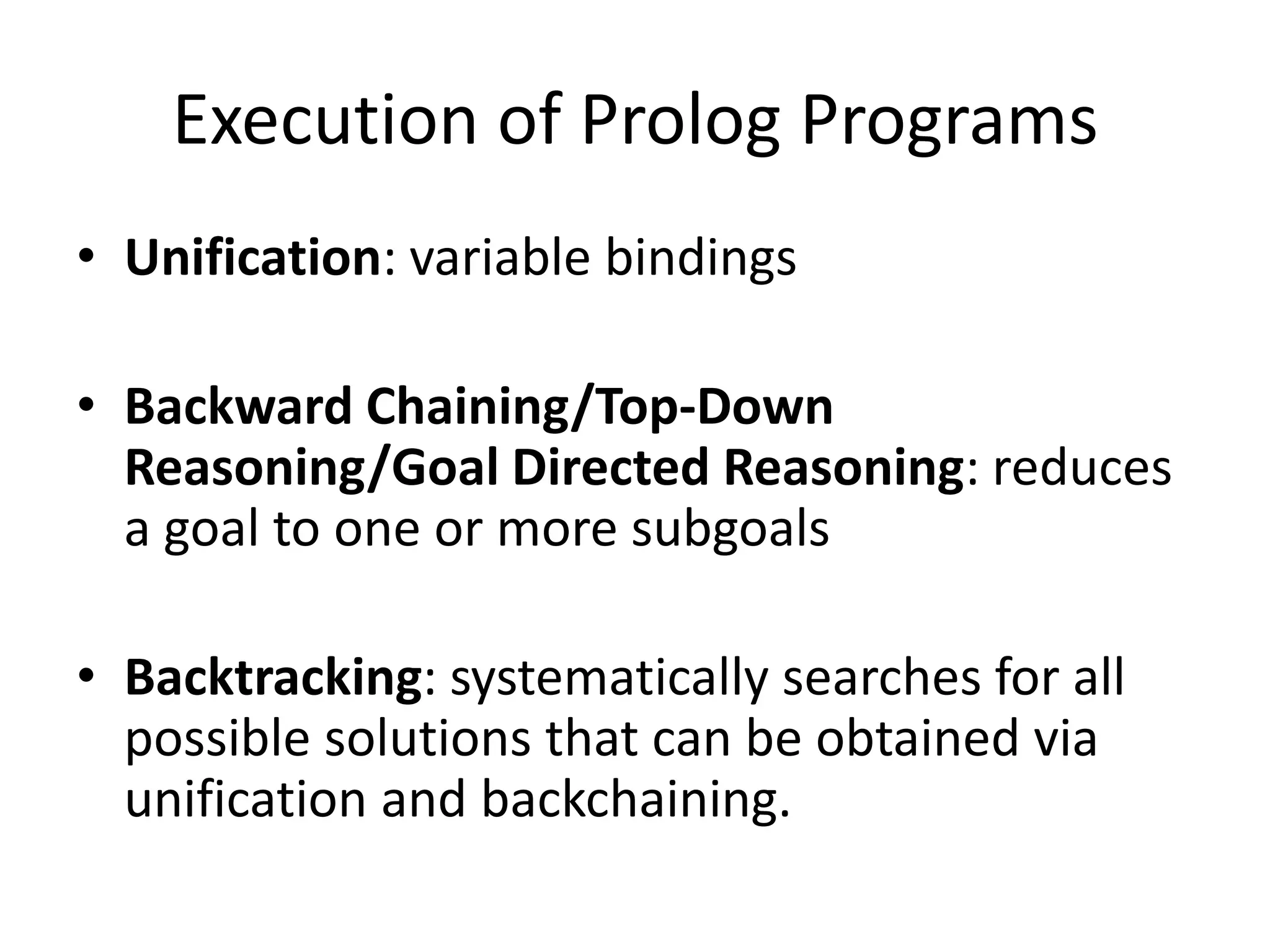 Execution of Prolog Programs

• Unification: variable bindings

• Backward Chaining/Top-Down Reasoning/Goal Directed Reasoning: reduces a goal to one or more subgoals

• Backtracking: systematically searches for all possible solutions that can be obtained via unification and backchaining.